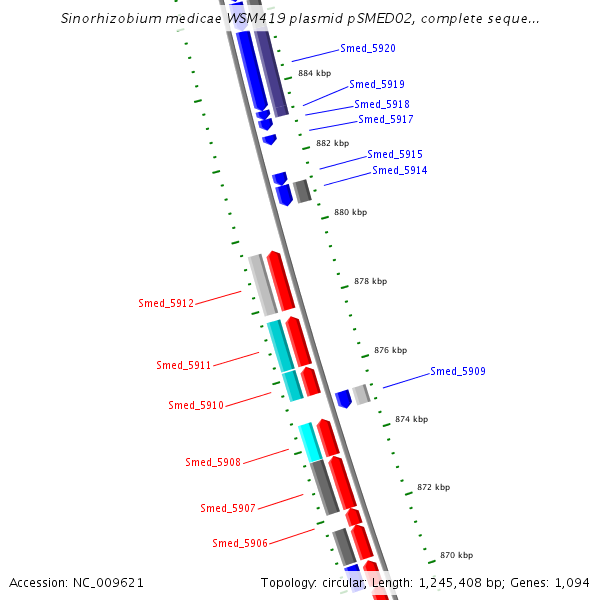 Sinorhizobium medicae WSM419 plasmid pSMED02, complete seque...

Smed_5920
884 kbp
Smed_5919
Smed_5918
Smed_5917
882 kbp
Smed_5915
Smed_5914
880 kbp
878 kbp
Smed_5912
876 kbp
Smed_5911
Smed_5909
Smed_5910
874 kbp
Smed_5908
872 kbp
Smed_5907
Smed_5906
870 kbp

Accession: NC_009621

Topology: circular; Length: 1,245,408 bp; Genes: 1,094